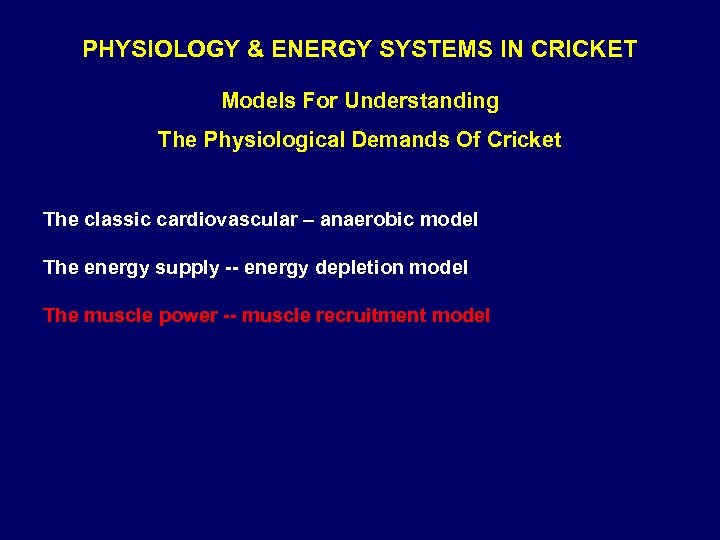 PHYSIOLOGY & ENERGY SYSTEMS IN CRICKET

Models For Understanding

The Physiological Demands Of Cricket

The classic cardiovascular – anaerobic model

The energy supply -- energy depletion model

The muscle power -- muscle recruitment model